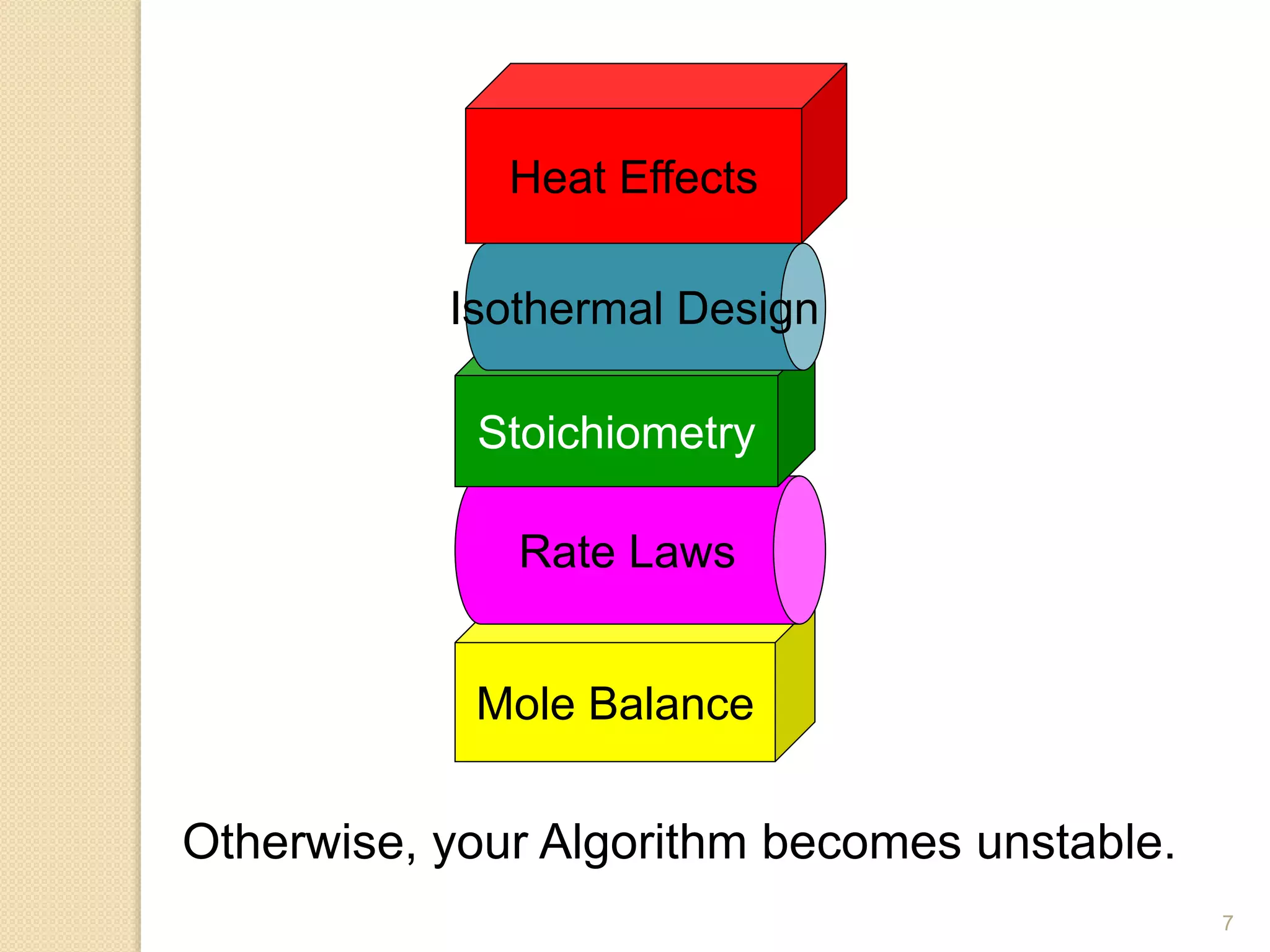 Heat Effects

Isothermal Design

Stoichiometry

Rate Laws

Mole Balance

Otherwise, your Algorithm becomes unstable.

7